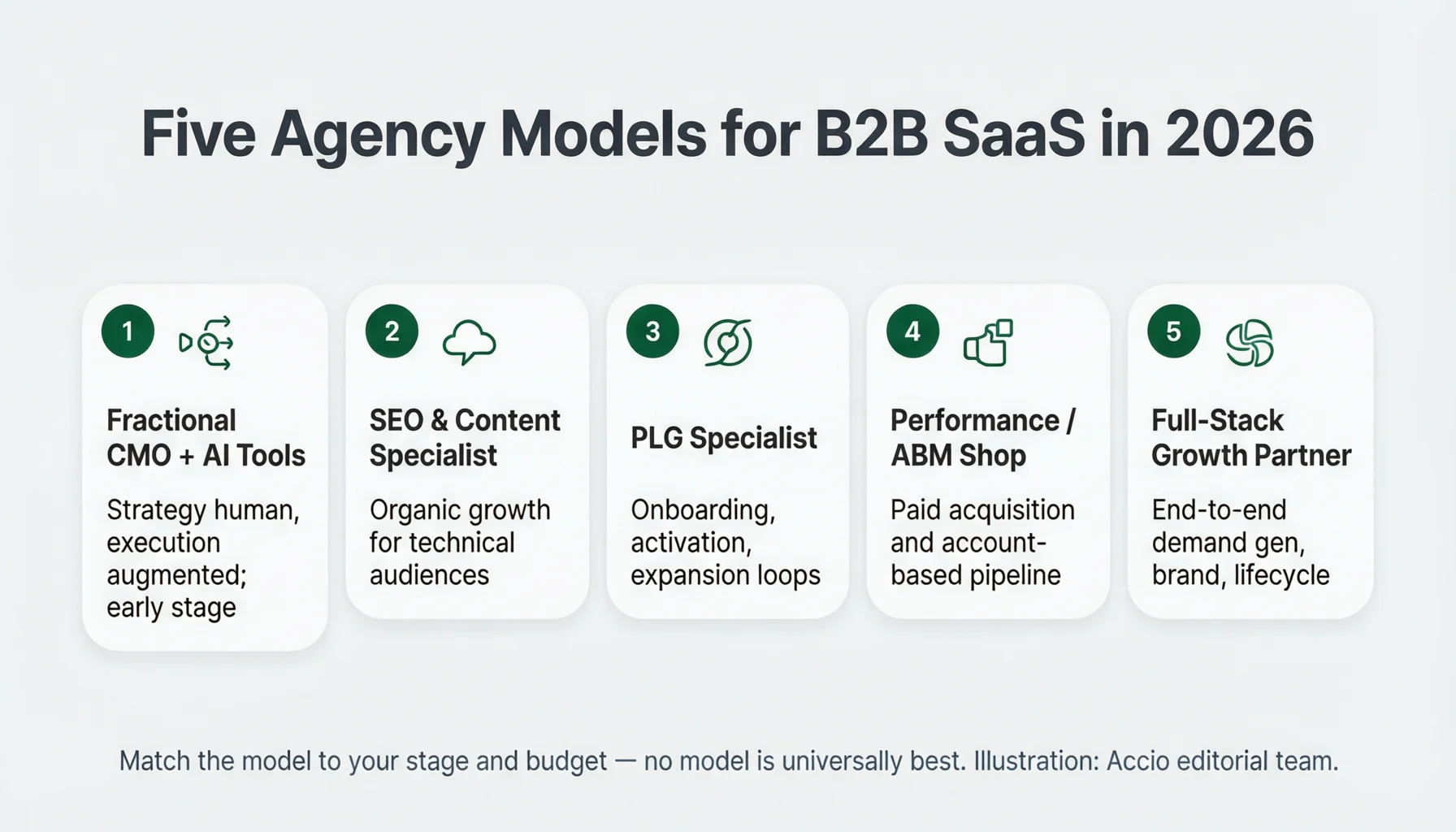 Five Agency Models for B2B SaaS in 2026

1

Fractional CMO + AI Tools

Strategy human, execution augmented; early stage

2

SEO & Content Specialist

Organic growth for technical audiences

3

PLG Specialist

Onboarding, activation, expansion loops

4

Performance / ABM Shop

Paid acquisition and account-based pipeline

5

Full-Stack Growth Partner

End-to-end demand gen, brand, lifecycle

Match the model to your stage and budget — no model is universally best. Illustration: Accio editorial team.